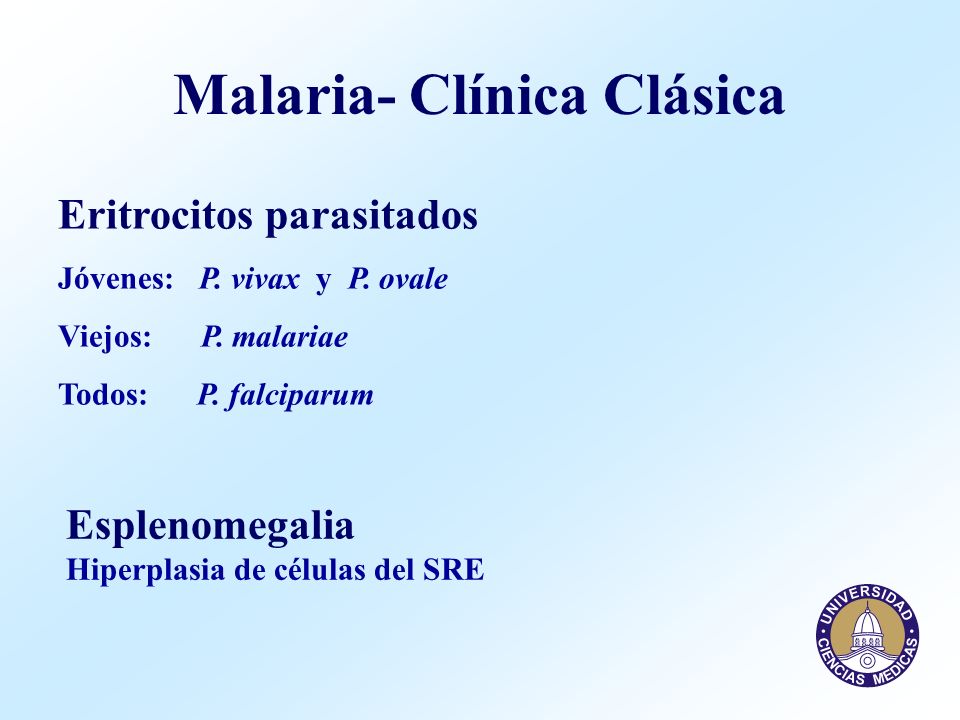 Malaria- Clínica Clásica

Eritrocitos parasitados

Jóvenes: P. vivax y P. ovale

Viejos: P. malariae

Todos: P. falciparum

Esplenomegalia
Hiperplasia de células del SRE

UNIVERSIDAD CIENCIAS MEDICAS